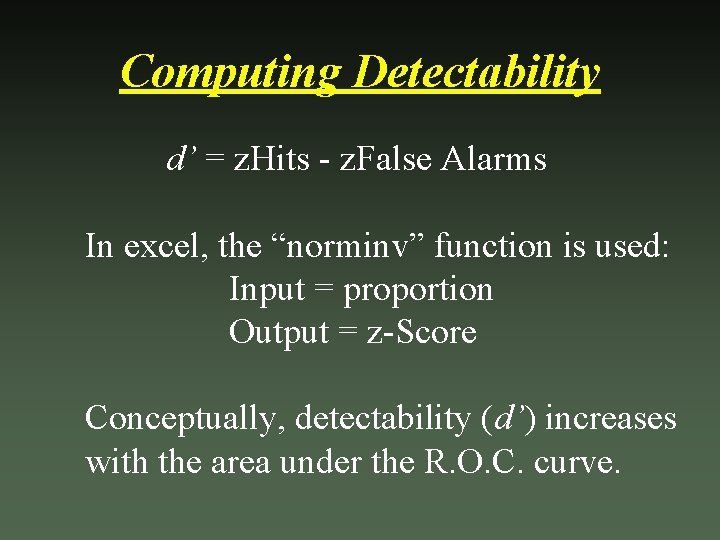 Computing Detectability

d’ = zHits - zFalse Alarms

In excel, the “norminv” function is used:
Input = proportion
Output = z-Score

Conceptually, detectability (d’) increases with the area under the R.O.C. curve.